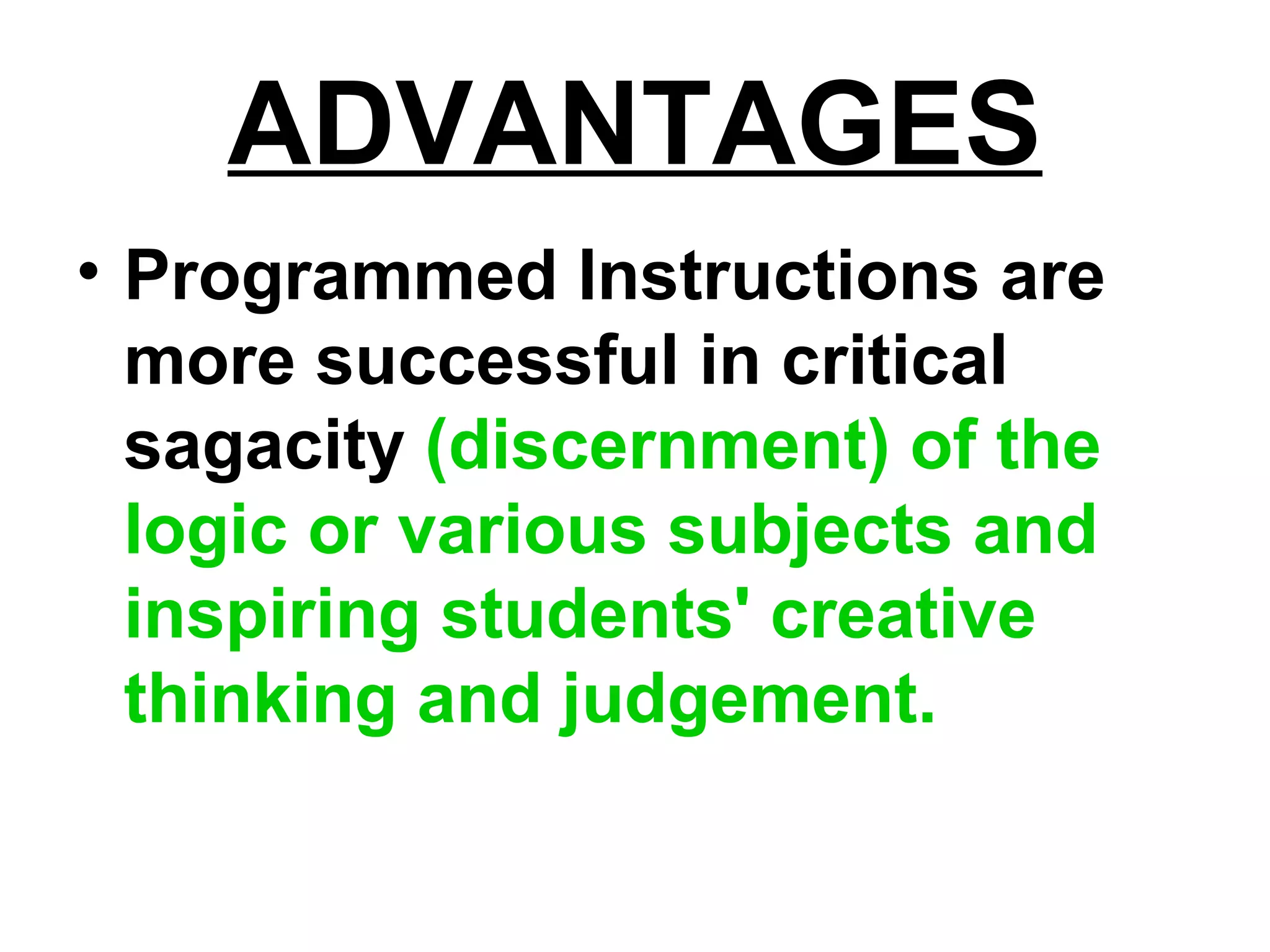 ADVANTAGES

• Programmed Instructions are more successful in critical sagacity (discernment) of the logic or various subjects and inspiring students' creative thinking and judgement.